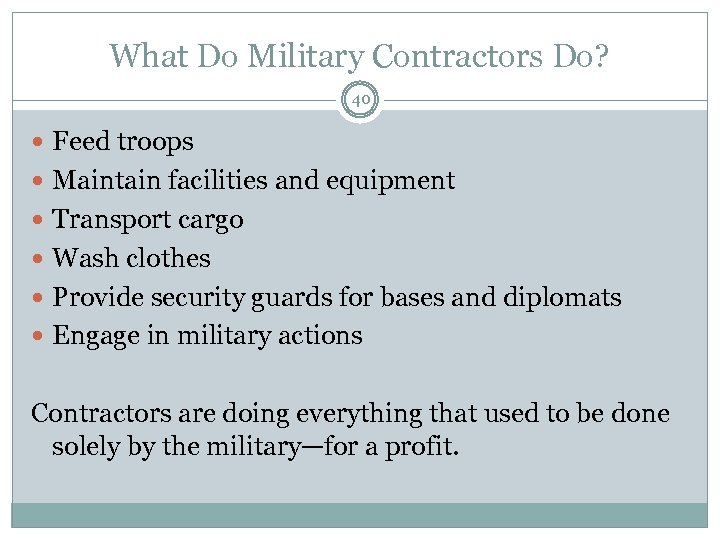 What Do Military Contractors Do?

40

- Feed troops
- Maintain facilities and equipment
- Transport cargo
- Wash clothes
- Provide security guards for bases and diplomats
- Engage in military actions

Contractors are doing everything that used to be done solely by the military—for a profit.